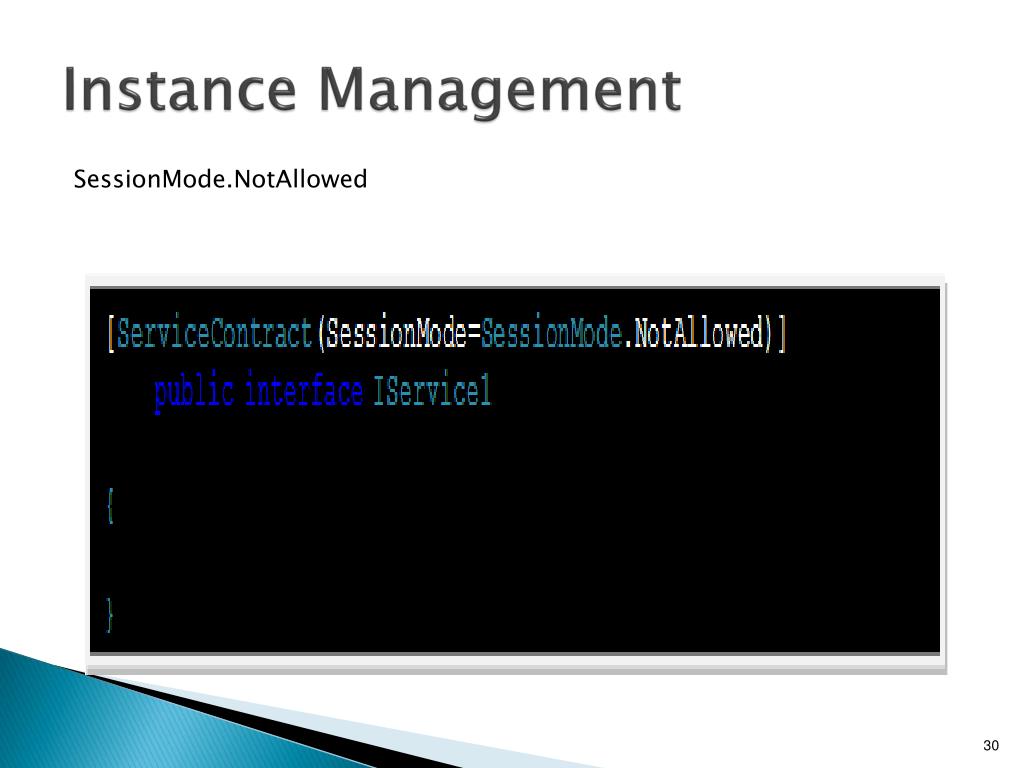 Instance Management

SessionMode.NotAllowed

[ServiceContract(SessionMode=SessionMode.NotAllowed)]
public interface IService1

{

}

30